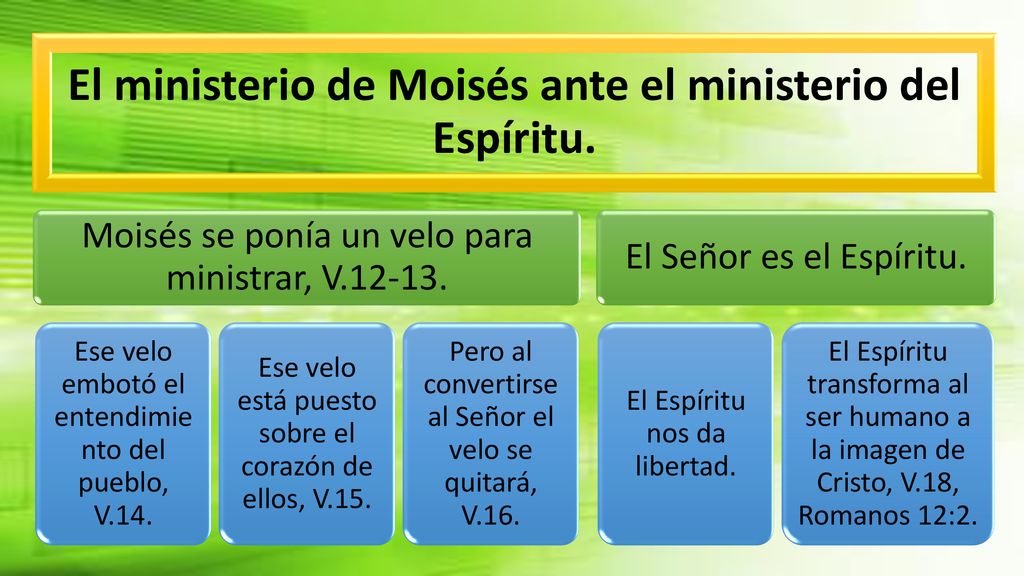 El ministerio de Moisés ante el ministerio del Espíritu.

Moisés se ponía un velo para ministrar, V.12-13.

Ese velo embotó el entendimiento del pueblo, V.14.

Ese velo está puesto sobre el corazón de ellos, V.15.

Pero al convertirse al Señor el velo se quitará, V.16.

El Señor es el Espíritu.

El Espíritu nos da libertad.

El Espíritu transforma al ser humano a la imagen de Cristo, V.18, Romanos 12:2.